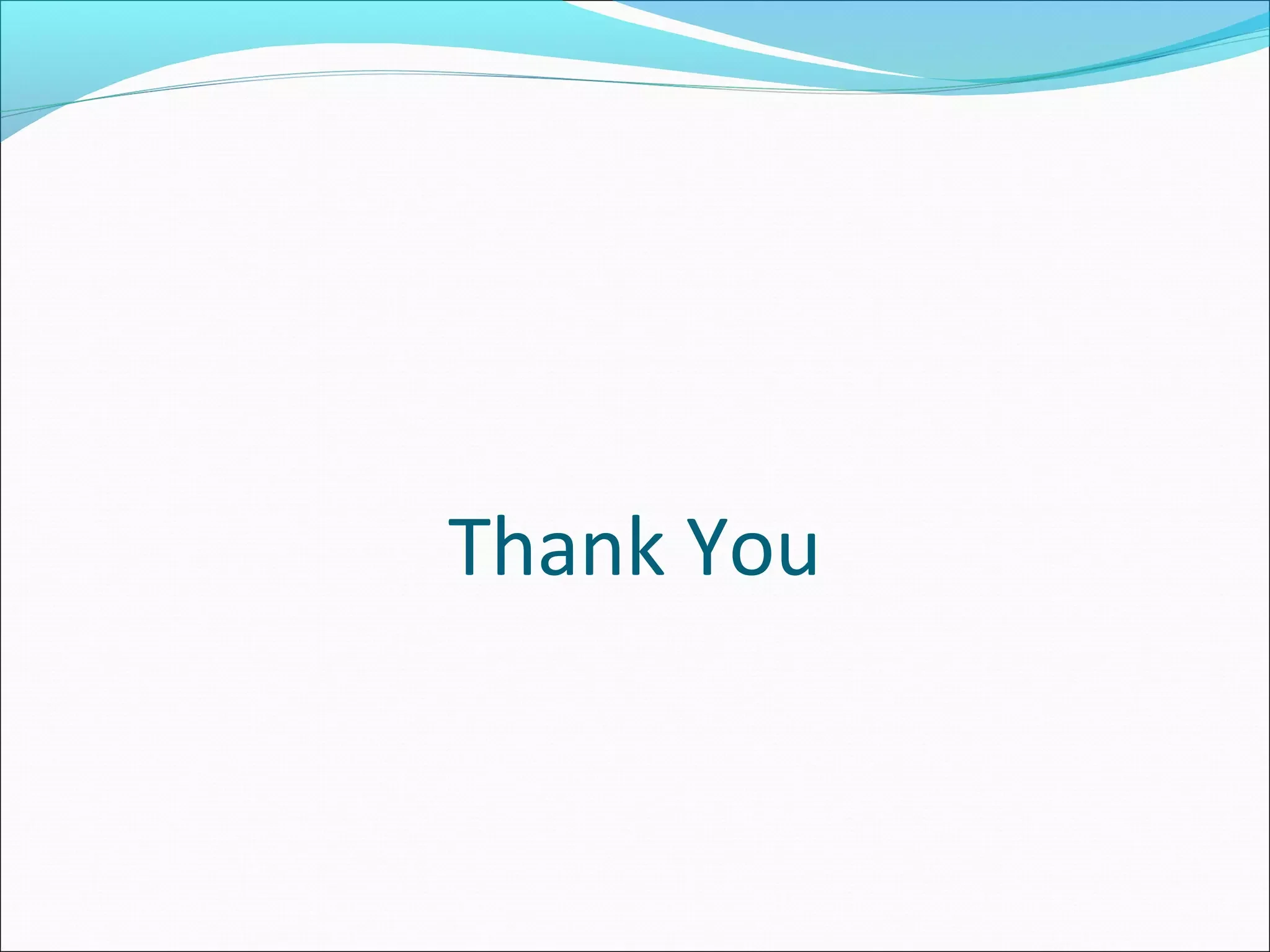 Thank You